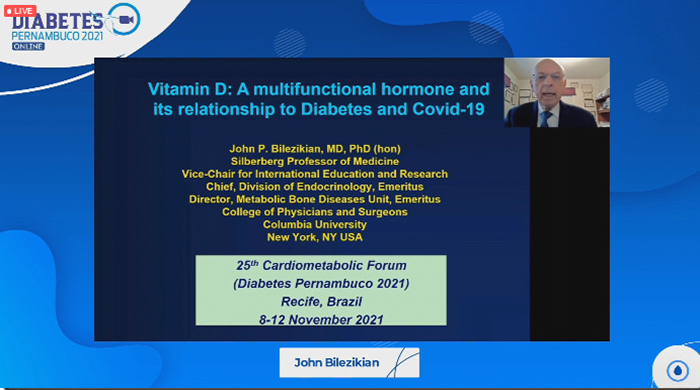 LIVE
DIABETES
PERNAMBUCO 2021
ONLINE

Vitamin D: A multifunctional hormone and its relationship to Diabetes and Covid-19

John P. Bilezikian, MD, PhD (hon)
Silberberg Professor of Medicine
Vice-Chair for International Education and Research
Chief, Division of Endocrinology, Emeritus
Director, Metabolic Bone Diseases Unit, Emeritus
College of Physicians and Surgeons
Columbia University
New York, NY USA

$25^{th}$ Cardiometabolic Forum
(Diabetes Pernambuco 2021)
Recife, Brazil
8-12 November 2021

John Bilezikian